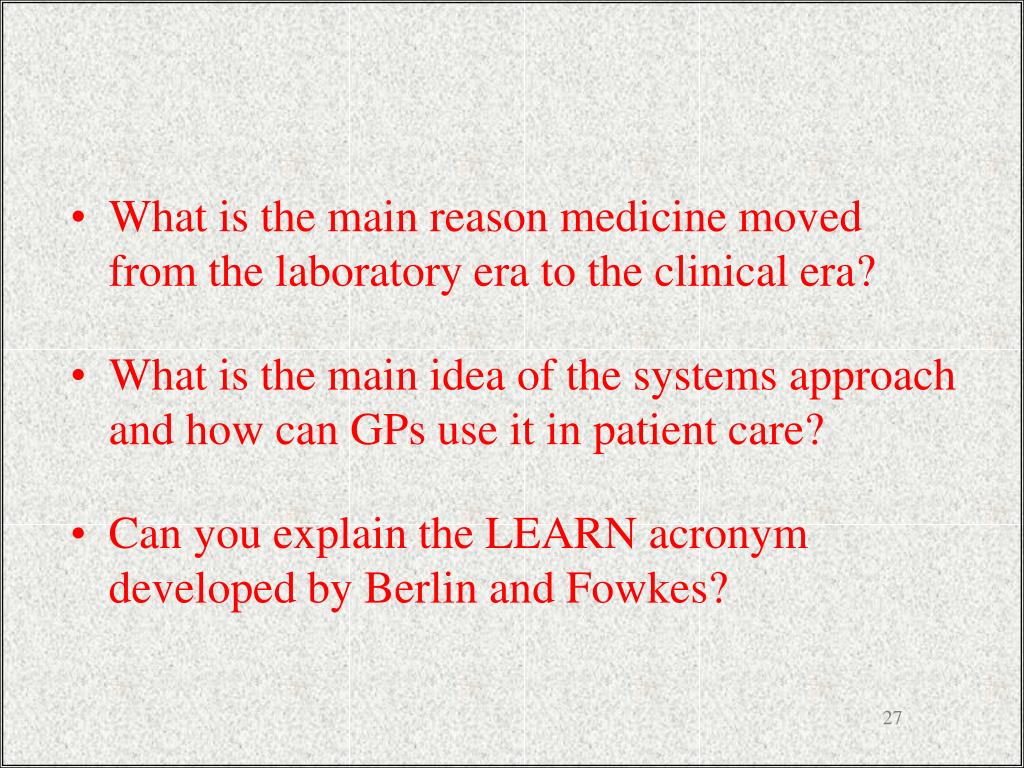 • What is the main reason medicine moved from the laboratory era to the clinical era?

• What is the main idea of the systems approach and how can GPs use it in patient care?

• Can you explain the LEARN acronym developed by Berlin and Fowkes?

27